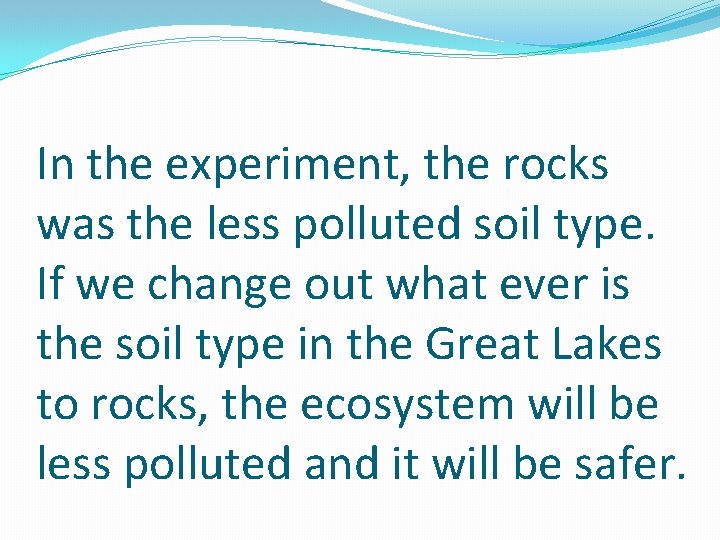 In the experiment, the rocks was the less polluted soil type. If we change out what ever is the soil type in the Great Lakes to rocks, the ecosystem will be less polluted and it will be safer.